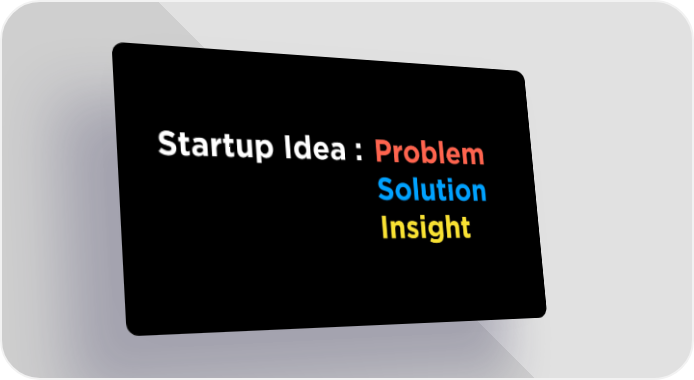 Startup Idea : Problem
Solution
Insight